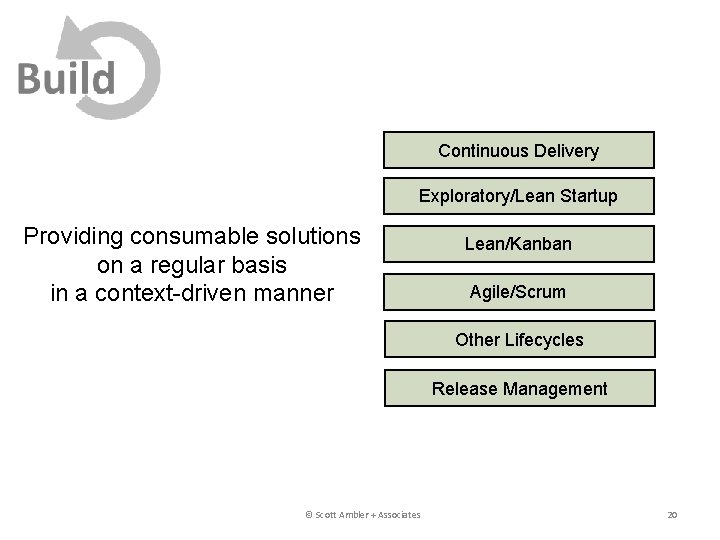 Build

Providing consumable solutions on a regular basis in a context-driven manner

Continuous Delivery

Exploratory/Lean Startup

Lean/Kanban

Agile/Scrum

Other Lifecycles

Release Management

© Scott Ambler + Associates

20